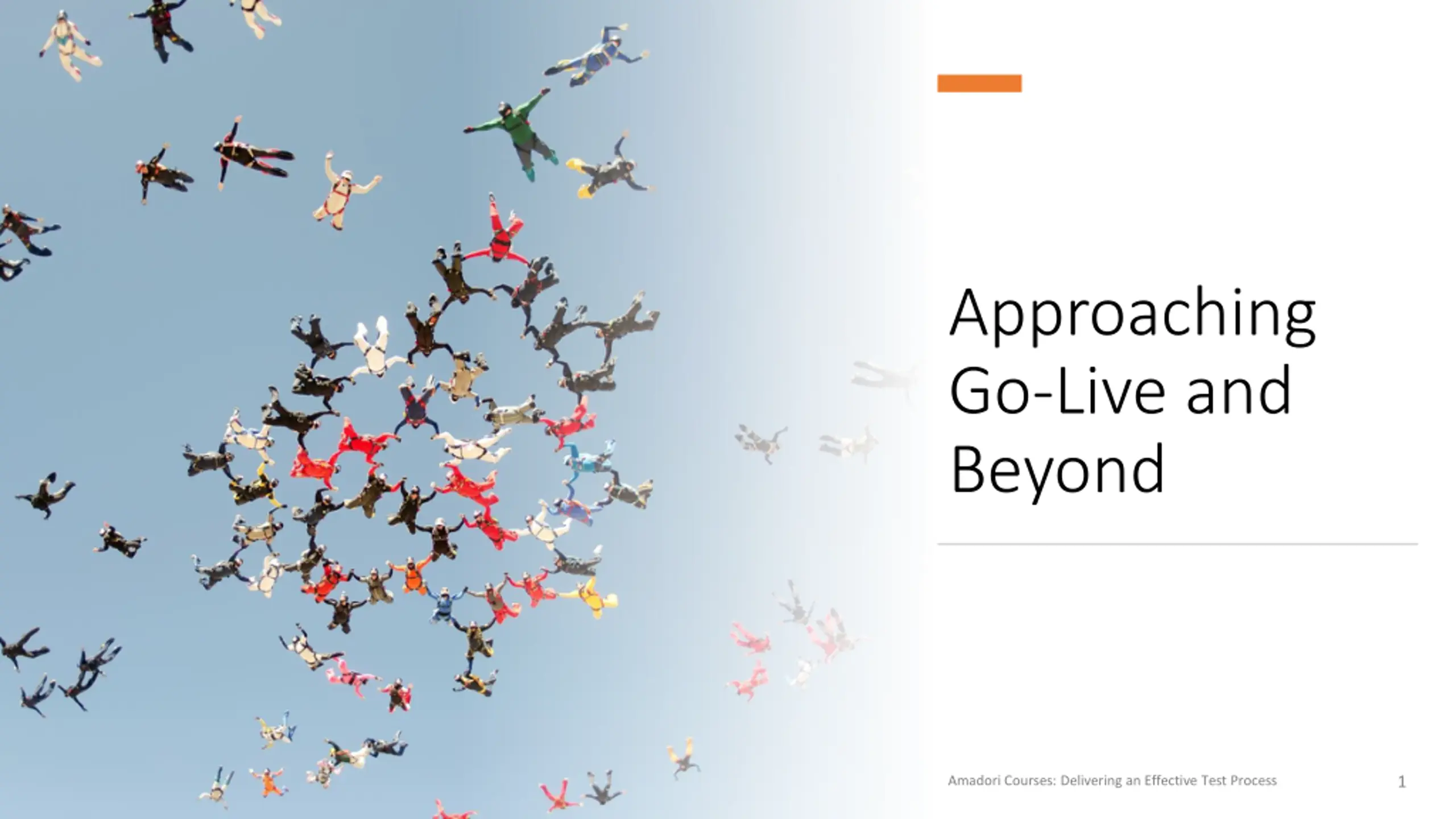 Approaching Go-Live and Beyond

Amadori Courses: Delivering an Effective Test Process

1